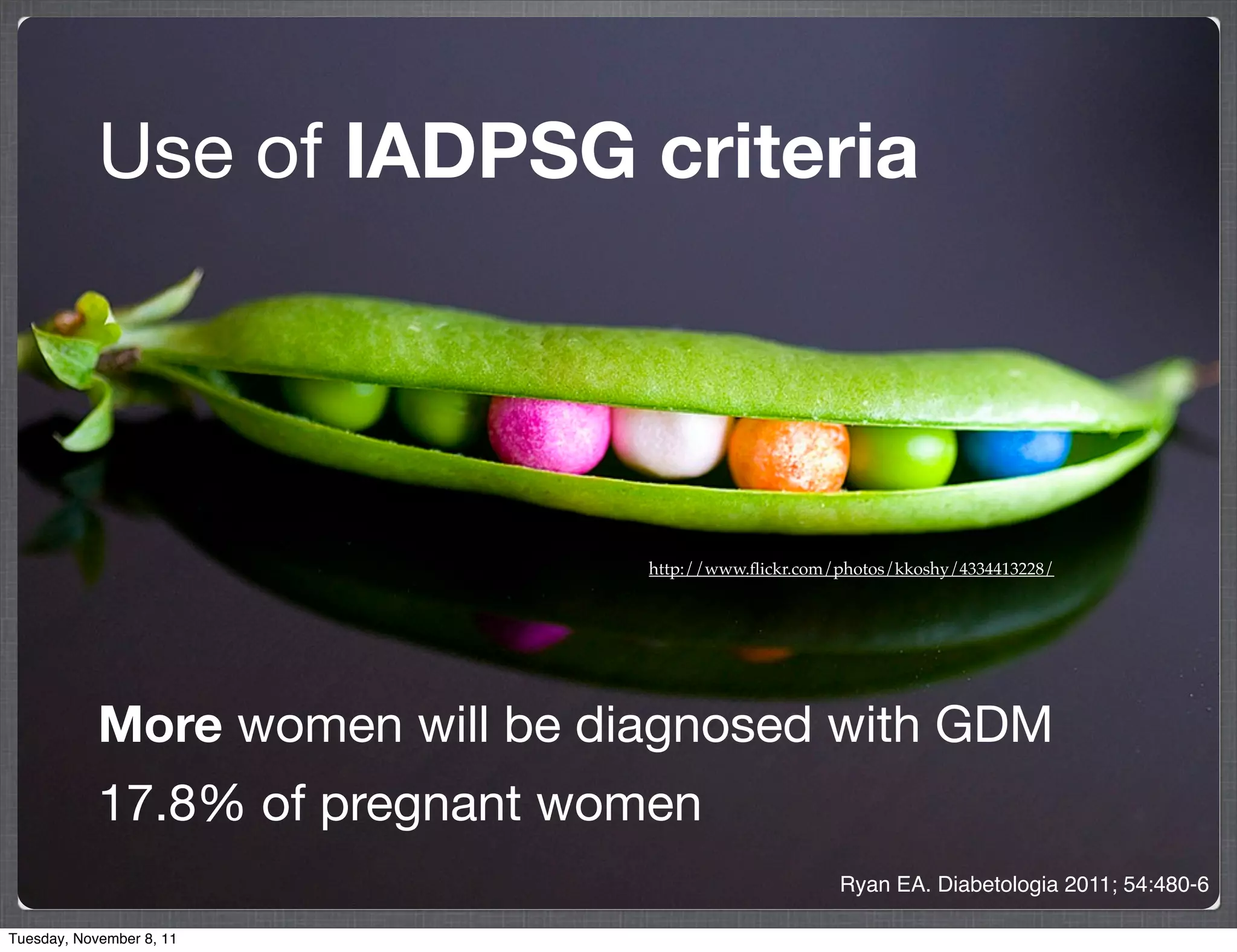 Use of IADPSG criteria

http://www.flickr.com/photos/kkoshy/4334413228/

More women will be diagnosed with GDM

17.8% of pregnant women

Ryan EA. Diabetologia 2011; 54:480-6

Tuesday, November 8, 11